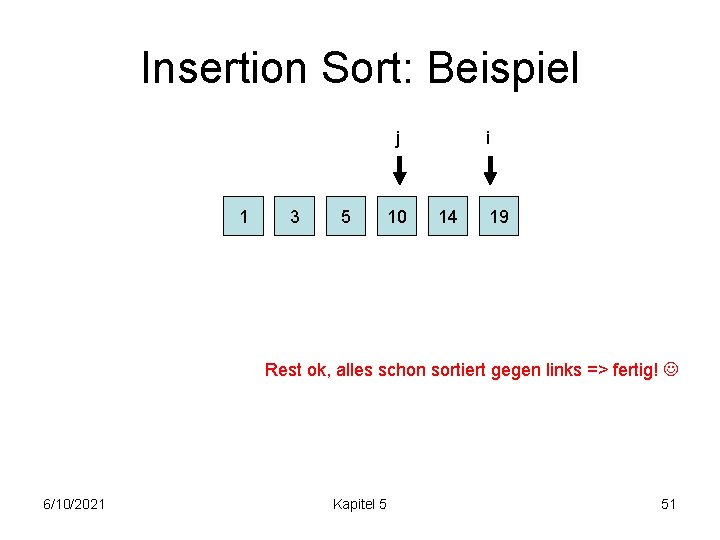 Insertion Sort: Beispiel

j

i

1

3

5

10

14

19

Rest ok, alles schon sortiert gegen links => fertig! ☺

6/10/2021

Kapitel 5

51